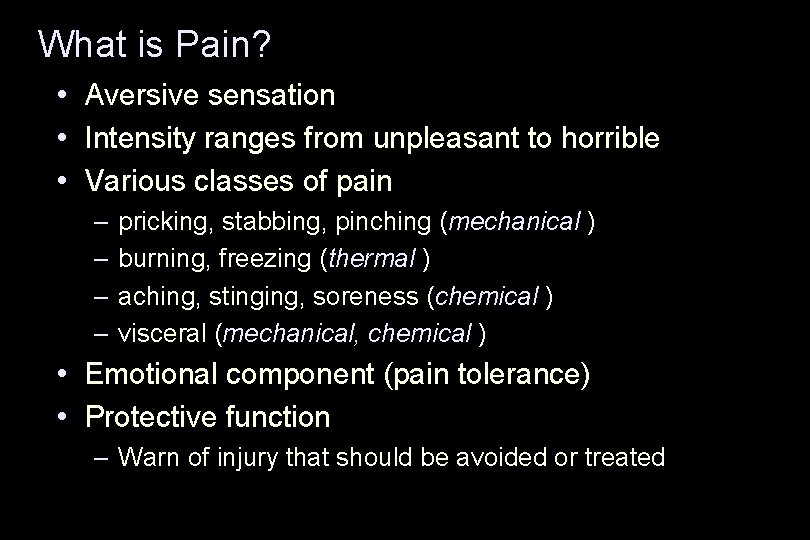 What is Pain?

• Aversive sensation
• Intensity ranges from unpleasant to horrible
• Various classes of pain
  – pricking, stabbing, pinching (mechanical )
  – burning, freezing (thermal )
  – aching, stinging, soreness (chemical )
  – visceral (mechanical, chemical )
• Emotional component (pain tolerance)
• Protective function
  – Warn of injury that should be avoided or treated